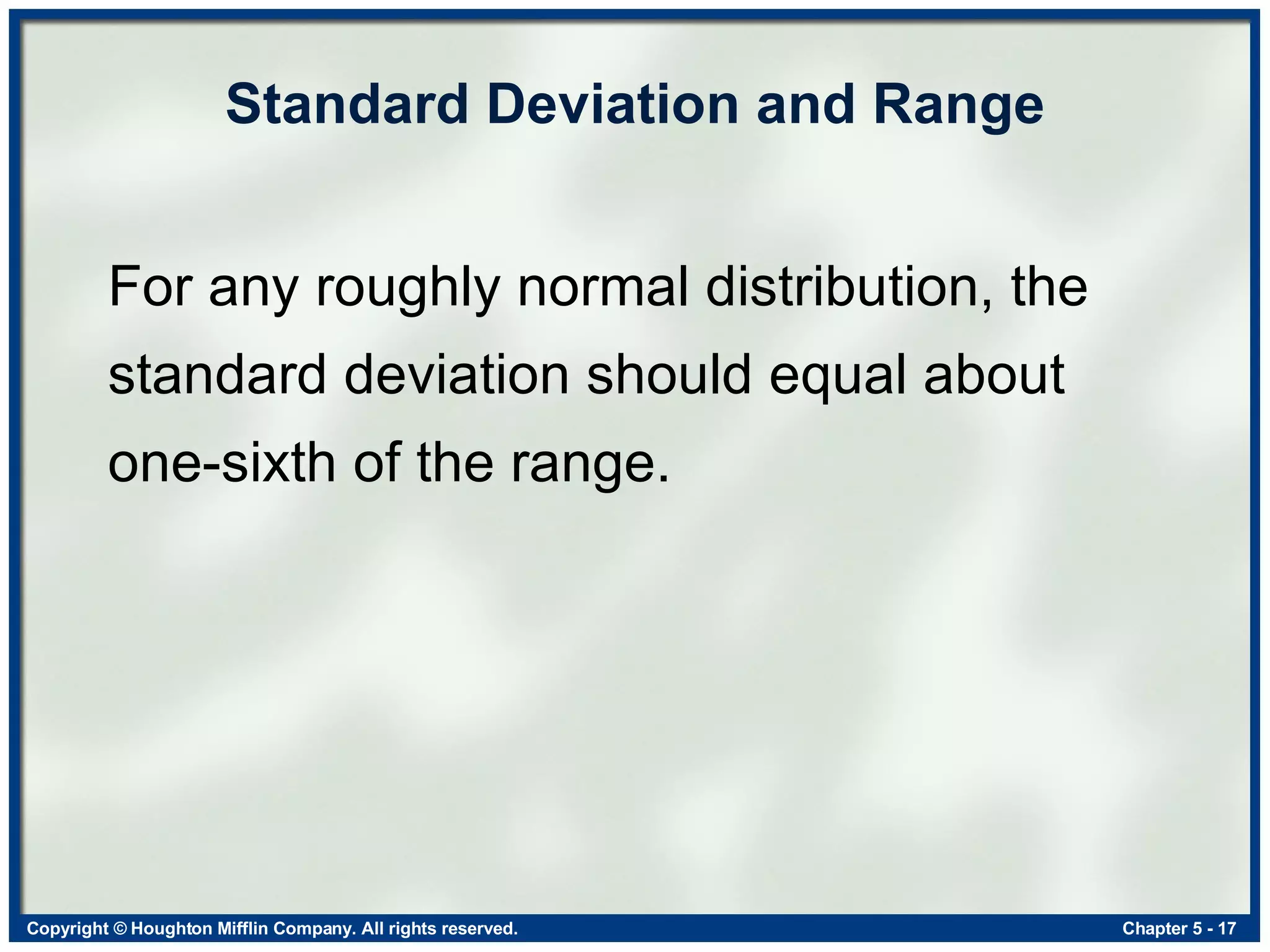 Standard Deviation and Range

For any roughly normal distribution, the standard deviation should equal about one-sixth of the range.

Copyright © Houghton Mifflin Company. All rights reserved.

Chapter 5 - 17